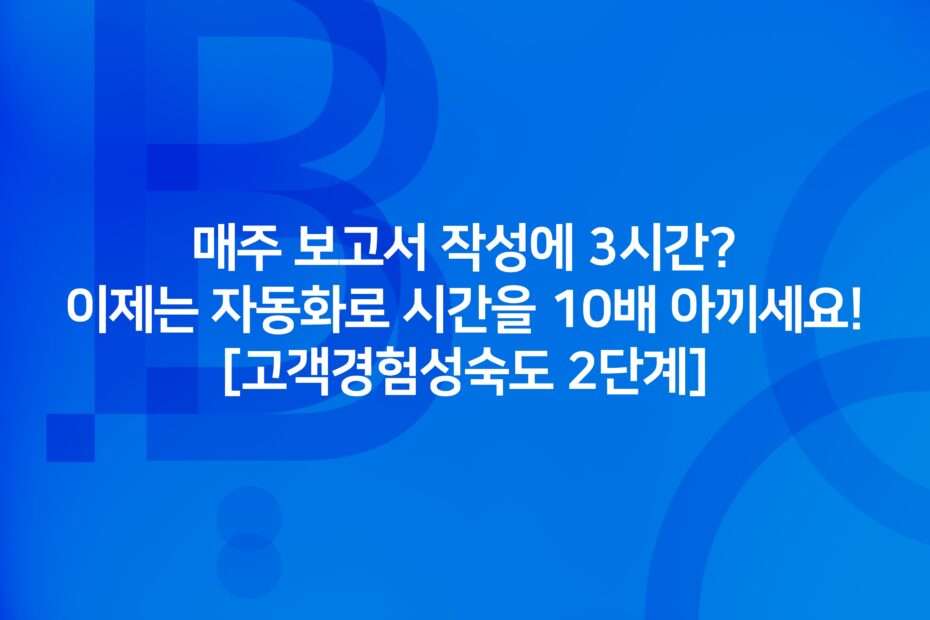 매주 보고서 작성에 3시간?
이제는 자동화로 시간을 10배 아끼세요!
[고객경험성숙도 2단계]